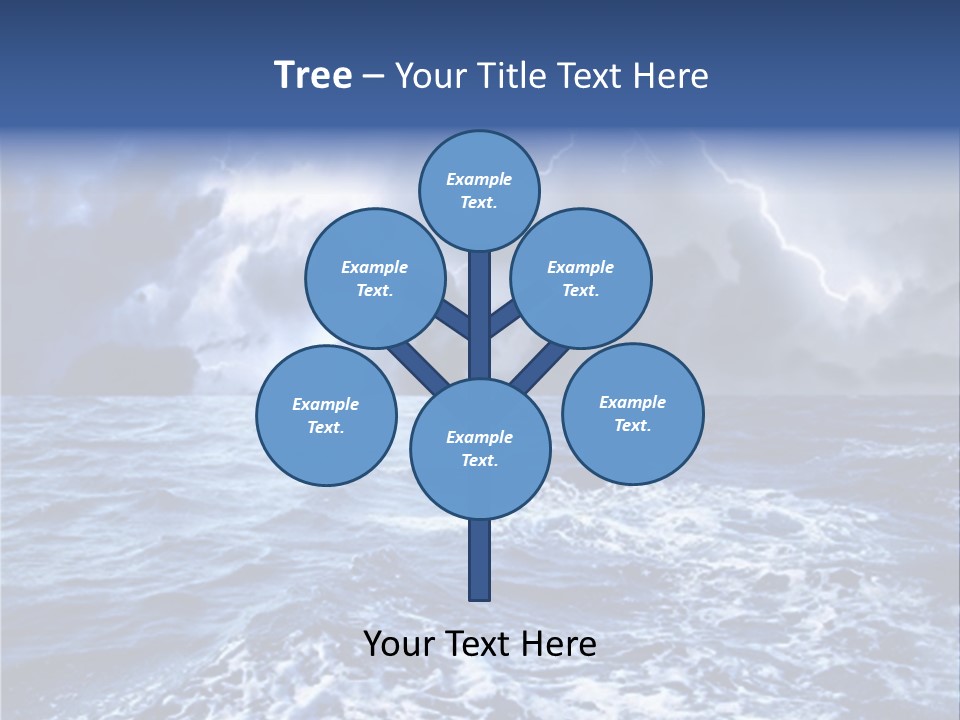 Tree – Your Title Text Here

Example Text.

Example Text.

Example Text.

Example Text.

Example Text.

Example Text.

Your Text Here